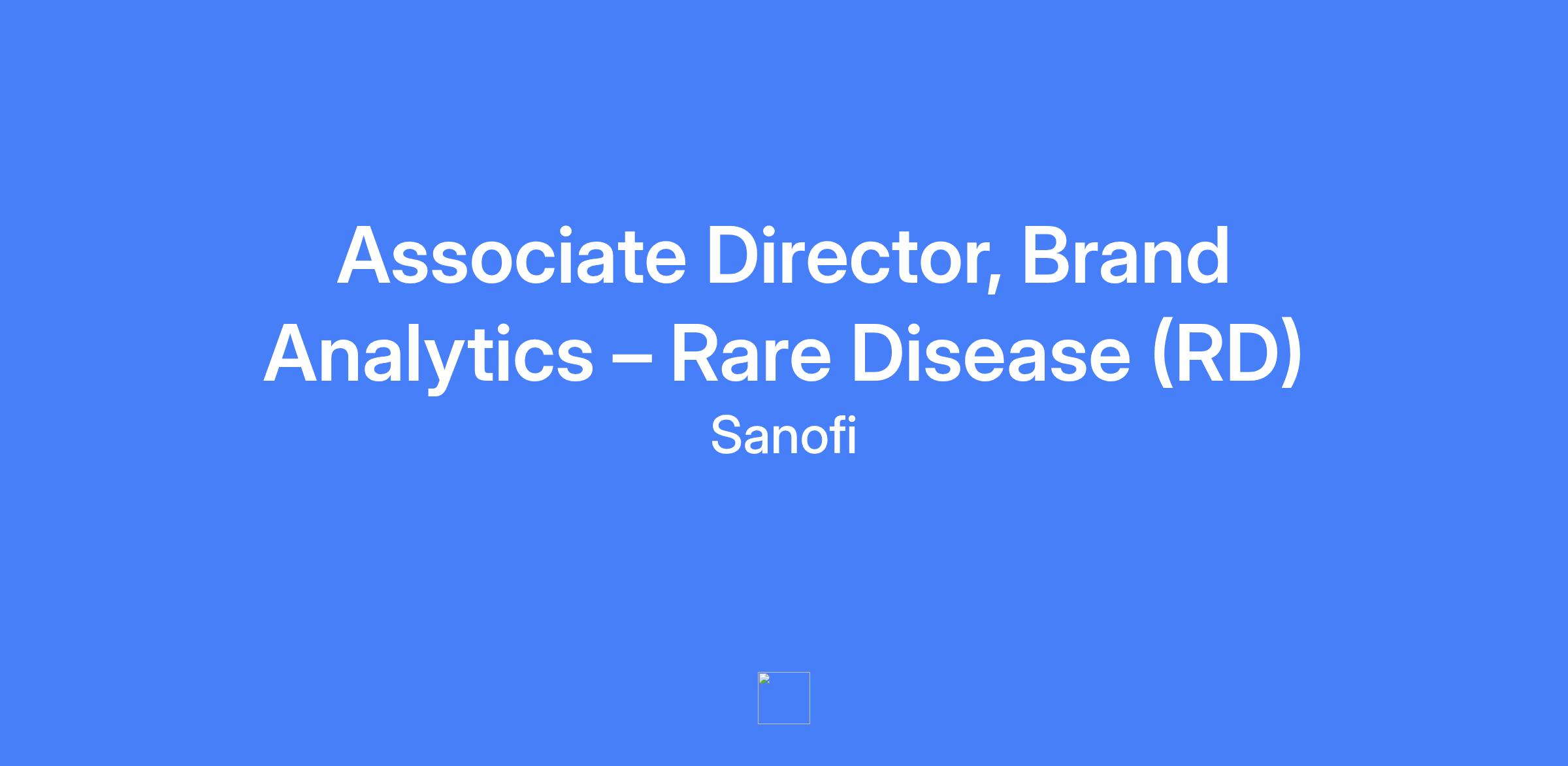 Associate Director, Brand Analytics – Rare Disease (RD)

Sanofi